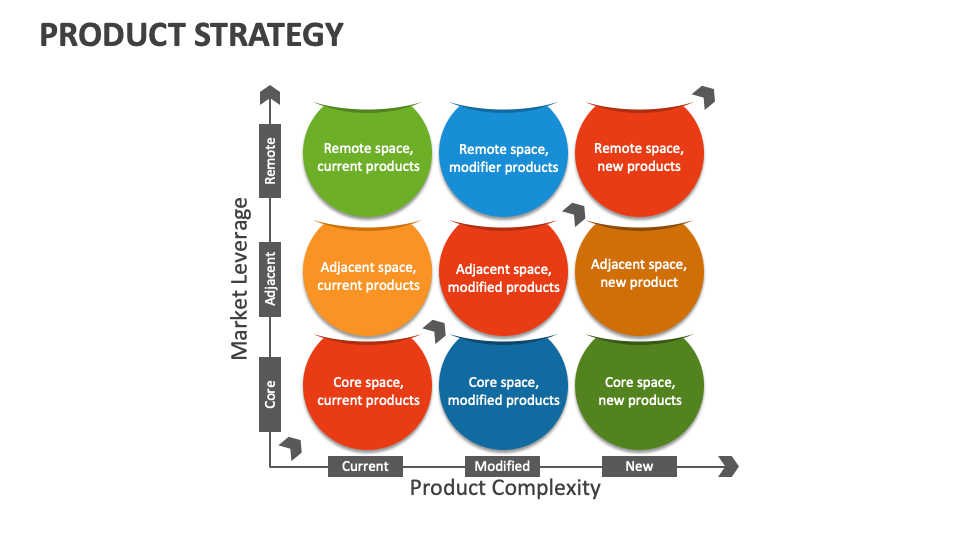 PRODUCT STRATEGY

Market Leverage

Remote

Adjacent

Core

Remote space, current products

Remote space, modifier products

Remote space, new products

Adjacent space, current products

Adjacent space, modified products

Adjacent space, new product

Core space, current products

Core space, modified products

Core space, new products

Current

Modified

New

Product Complexity